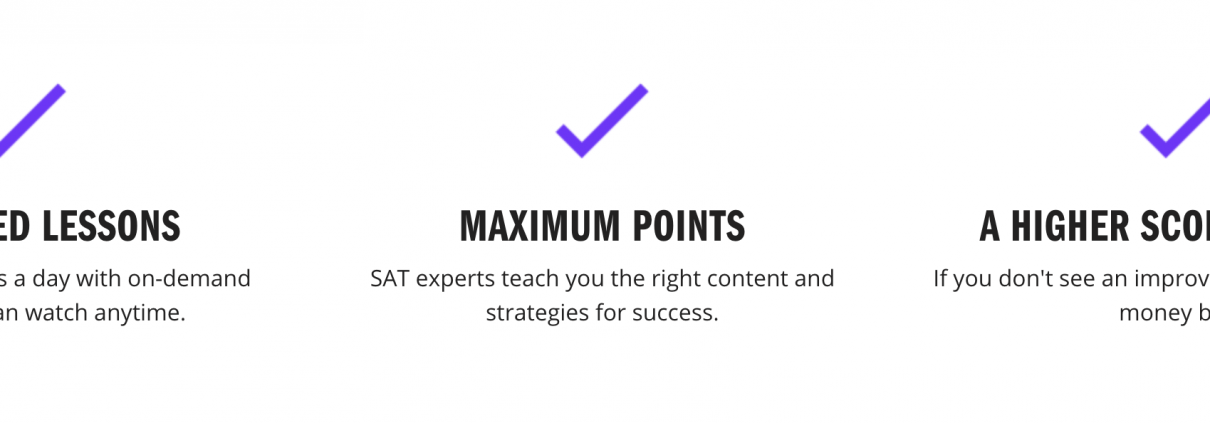 ED LESSONS

s a day with on-demand an watch anytime.

MAXIMUM POINTS

SAT experts teach you the right content and strategies for success.

A HIGHER SCO

If you don't see an improv money b